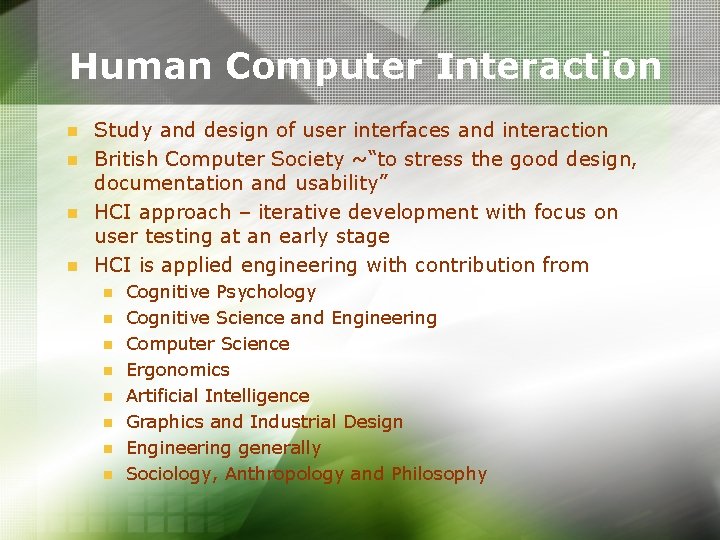 Human Computer Interaction

- Study and design of user interfaces and interaction
- British Computer Society ~“to stress the good design, documentation and usability”
- HCI approach – iterative development with focus on user testing at an early stage
- HCI is applied engineering with contribution from
  - Cognitive Psychology
  - Cognitive Science and Engineering
  - Computer Science
  - Ergonomics
  - Artificial Intelligence
  - Graphics and Industrial Design
  - Engineering generally
  - Sociology, Anthropology and Philosophy